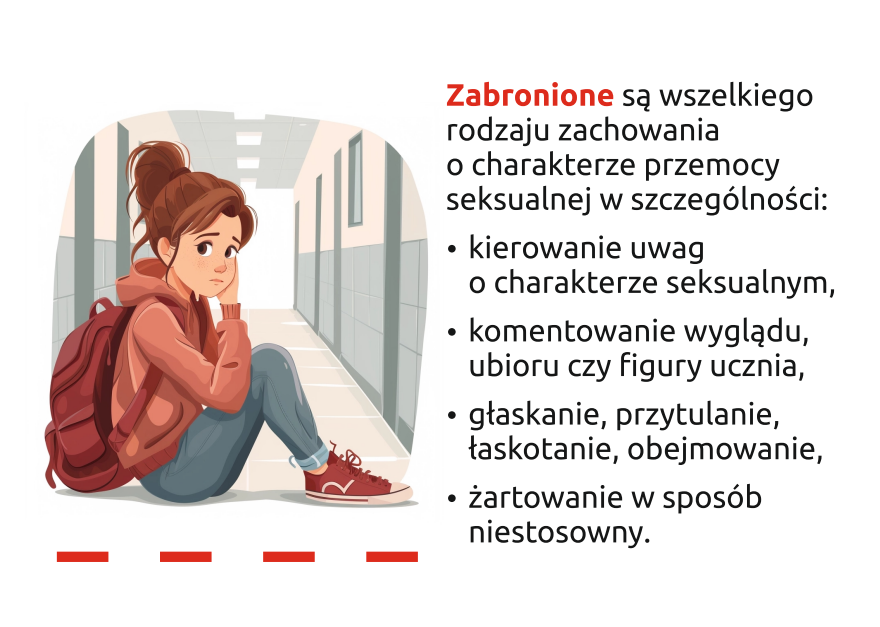 Zabronione są wszelkiego rodzaju zachowania o charakterze przemocy seksualnej w szczególności:

• kierowanie uwag o charakterze seksualnym,

• komentowanie wyglądu, ubioru czy figury ucznia,

• głaskanie, przytulanie, łaskotanie, obejmowanie,

• żartowanie w sposób niestosowny.